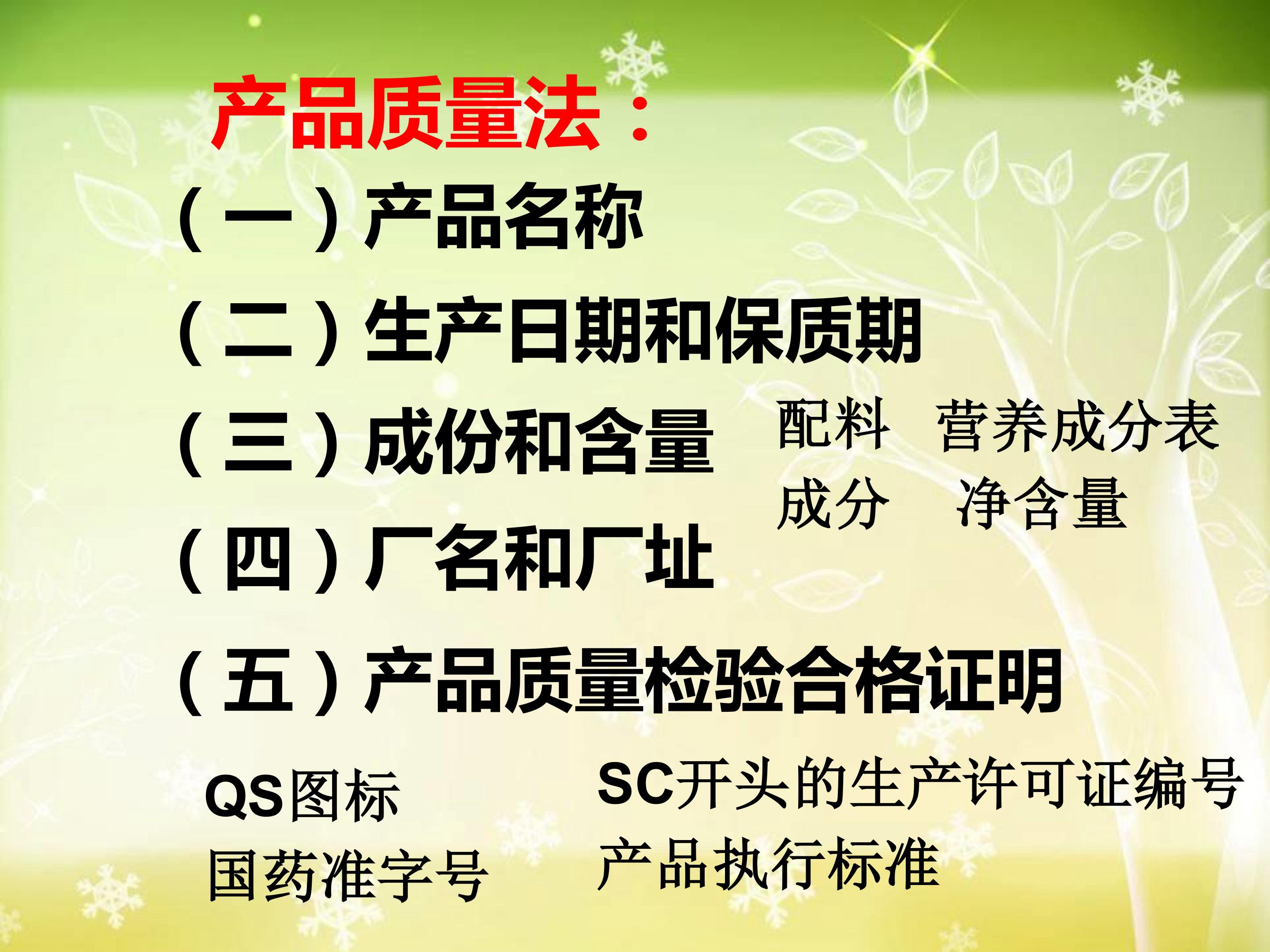 产品质量法：

（一）产品名称

（二）生产日期和保质期

（三）成份和含量

配料　营养成分表
成分　净含量

（四）厂名和厂址

（五）产品质量检验合格证明

QS图标
国药准字号

SC开头的生产许可证编号
产品执行标准